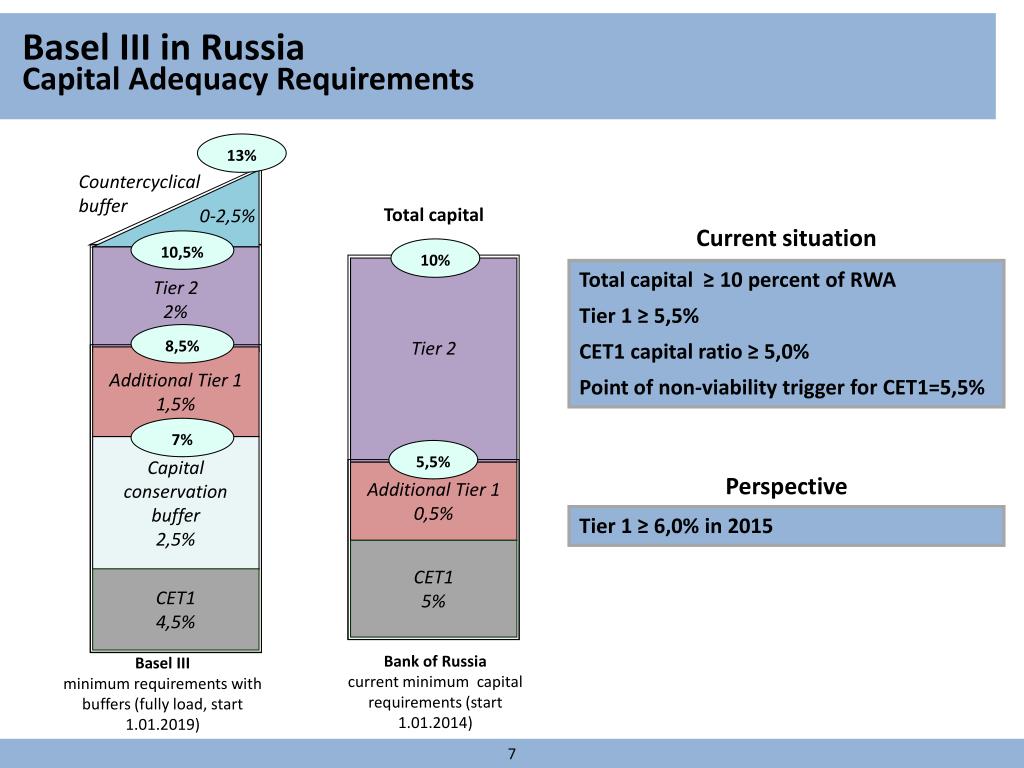 Basel III in Russia
Capital Adequacy Requirements

13%

Countercyclical buffer

0-2,5%

10,5%

Tier 2
2%

8,5%

Additional Tier 1
1,5%

7%

Capital conservation buffer
2,5%

CET1
4,5%

Basel III
minimum requirements with buffers (fully load, start 1.01.2019)

Total capital

10%

Tier 2

5,5%

Additional Tier 1
0,5%

CET1
5%

Bank of Russia
current minimum capital requirements (start 1.01.2014)

Current situation

Total capital ≥ 10 percent of RWA
Tier 1 ≥ 5,5%
CET1 capital ratio ≥ 5,0%
Point of non-viability trigger for CET1=5,5%

Perspective

Tier 1 ≥ 6,0% in 2015

7